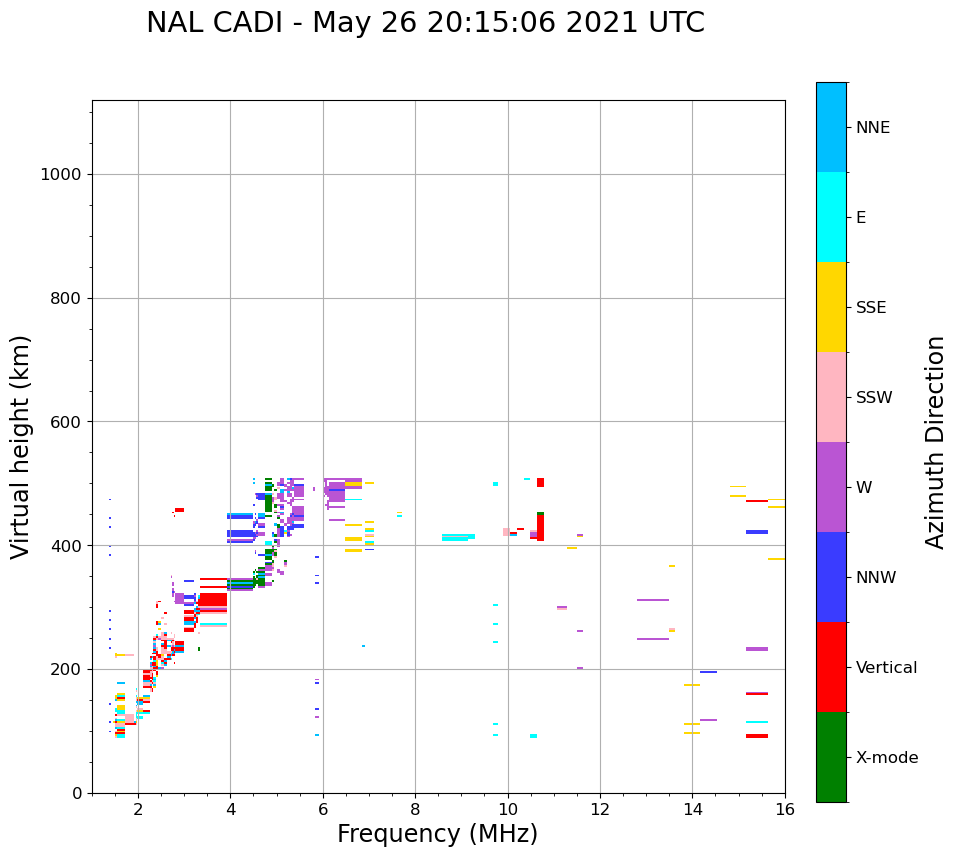 NAL CADI - May 26 20:15:06 2021 UTC

Virtual height (km)

1000
800
600
400
200
0

2
4
6
8
10
12
14
16

Frequency (MHz)

NNE
E
SSE
SSW
W
NNW
Vertical
X-mode

Azimuth Direction